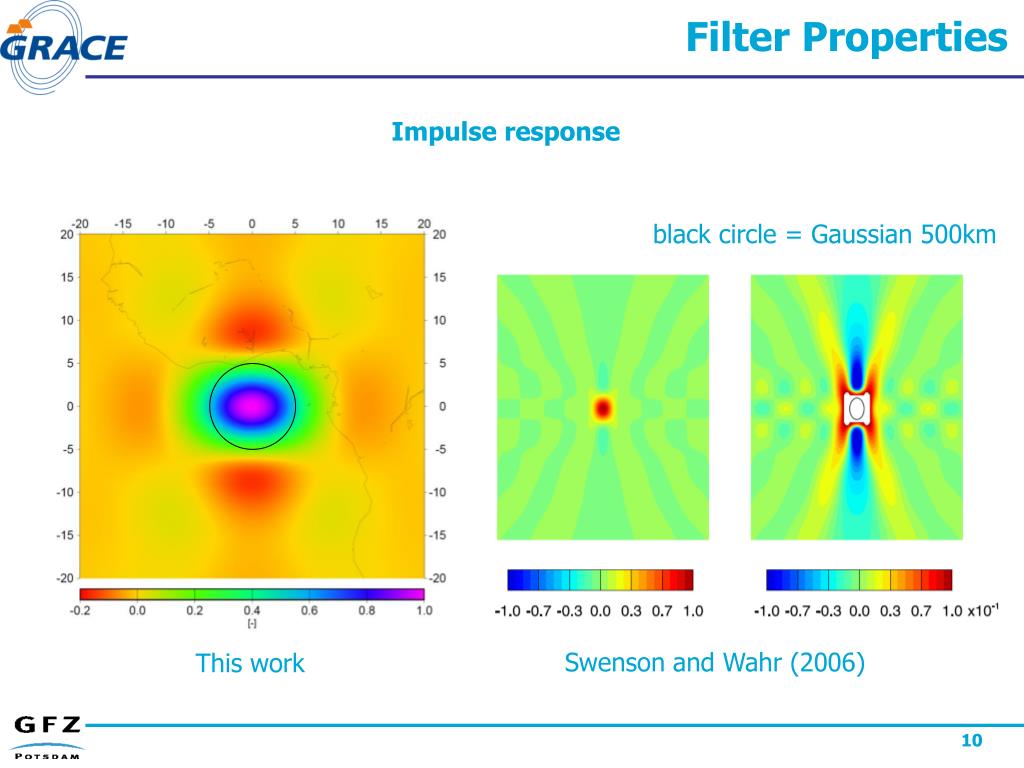 GRACE

Filter Properties

Impulse response

black circle = Gaussian 500km

-20 -15 -10 -5 0 5 10 15 20

20 15 10 5 0 -5 -10 -15 -20

20 15 10 5 0 -5 -10 -15 -20

-0.2 0.0 0.2 0.4 0.6 0.8 1.0
[-]

-1.0 -0.7 -0.3 0.0 0.3 0.7 1.0

-1.0 -0.7 -0.3 0.0 0.3 0.7 1.0 $x10^{-1}$

This work

Swenson and Wahr (2006)

GFZ
POTSDAM

10